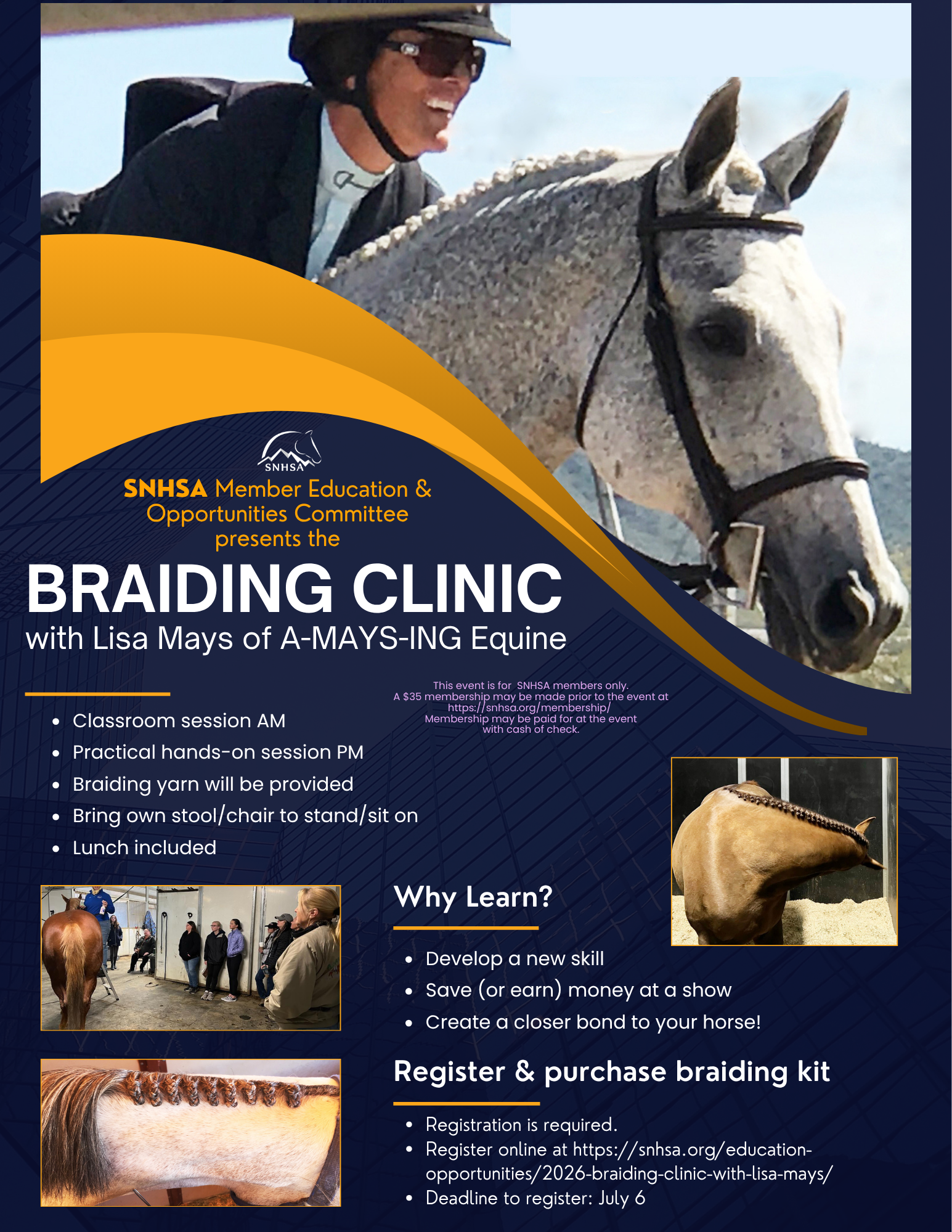 SNHSA

SNHSA Member Education & Opportunities Committee presents the

BRAIDING CLINIC

with Lisa Mays of A-MAYS-ING Equine

This event is for SNHSA members only. A $35 membership may be made prior to the event at https://snhsa.org/membership/ Membership may be paid for at the event with cash of check.

- Classroom session AM
- Practical hands-on session PM
- Braiding yarn will be provided
- Bring own stool/chair to stand/sit on
- Lunch included

Why Learn?

- Develop a new skill
- Save (or earn) money at a show
- Create a closer bond to your horse!

Register & purchase braiding kit

- Registration is required.
- Register online at https://snhsa.org/education-opportunities/2026-braiding-clinic-with-lisa-mays/
- Deadline to register: July 6